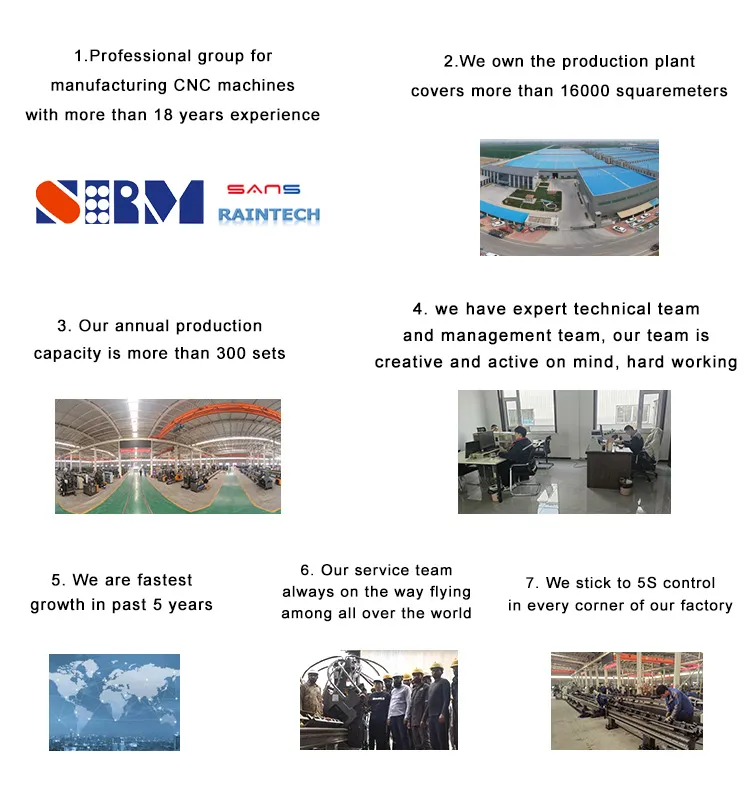 1.Professional group for manufacturing CNC machines with more than 18 years experience

SRM

SANS
RAINTECH

2.We own the production plant covers more than 16000 squaremeters

3. Our annual production capacity is more than 300 sets

4. we have expert technical team and management team, our team is creative and active on mind, hard working

5. We are fastest growth in past 5 years

6. Our service team always on the way flying among all over the world

7. We stick to 5S control in every corner of our factory